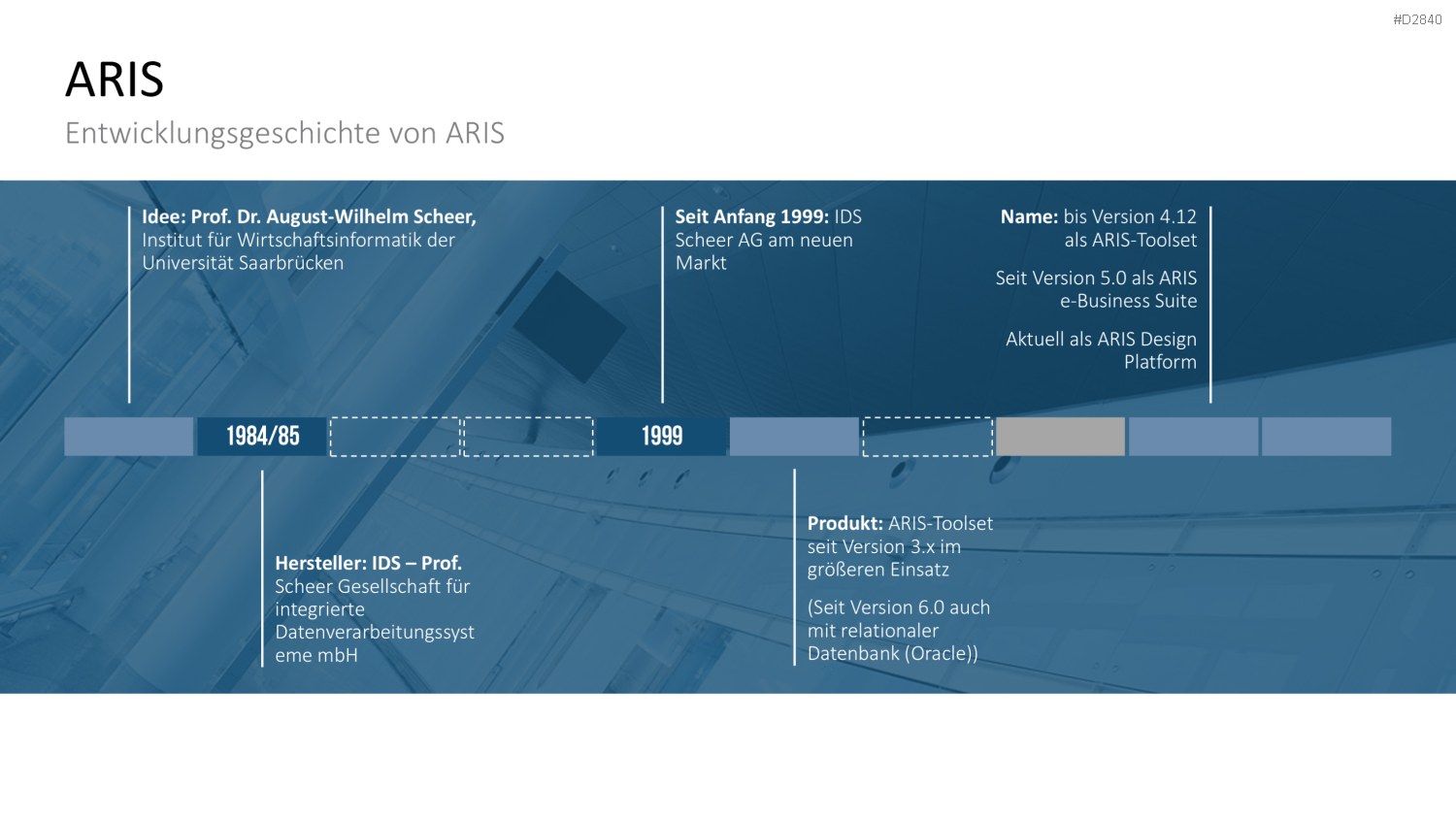 #D2840

ARIS

Entwicklungsgeschichte von ARIS

Idee: Prof. Dr. August-Wilhelm Scheer, Institut für Wirtschaftsinformatik der Universität Saarbrücken

Seit Anfang 1999: IDS Scheer AG am neuen Markt

Name: bis Version 4.12 als ARIS-Toolset

Seit Version 5.0 als ARIS e-Business Suite

Aktuell als ARIS Design Platform

1984/85

1999

Hersteller: IDS – Prof. Scheer Gesellschaft für integrierte Datenverarbeitungssysteme mbH

Produkt: ARIS-Toolset seit Version 3.x im größeren Einsatz

(Seit Version 6.0 auch mit relationaler Datenbank (Oracle))